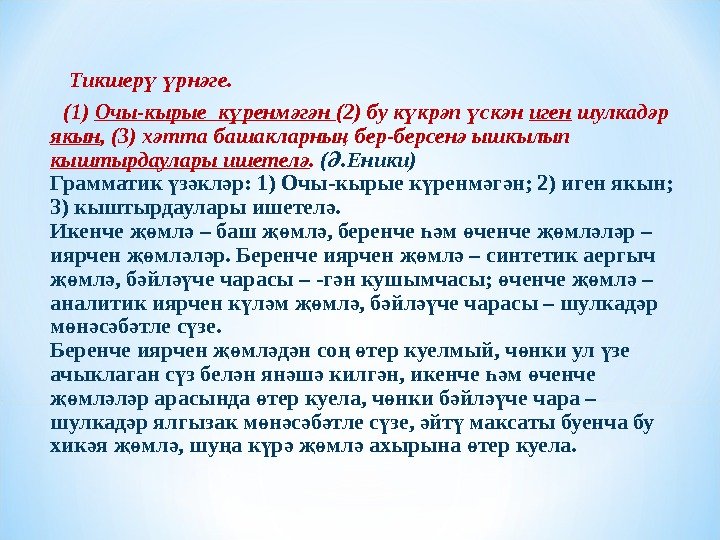 Тикшерү үрнәге.

(1) Очы-кырые күренмәгән (2) бу күкрәп үскән иген шулкадәр якын, (3) хәтта башакларның бер-берсенә ышкылып кыштырдаулары ишетелә. (Ә.Еники)
Грамматик үзәкләр: 1) Очы-кырые күренмәгән; 2) иген якын; 3) кыштырдаулары ишетелә.
Икенче җөмлә – баш җөмлә, беренче һәм өченче җөмләләр – иярчен җөмләләр. Беренче иярчен җөмлә – синтетик аергыч җөмлә, бәйләүче чарасы – -гән кушымчасы; өченче җөмлә – аналитик иярчен күләм җөмлә, бәйләүче чарасы – шулкадәр мөнәсәбәтле сүзе.
Беренче иярчен җөмләдән соң өтер куелмый, чөнки ул үзе ачыклаган сүз белән янәшә килгән, икенче һәм өченче җөмләләр арасында өтер куела, чөнки бәйләүче чара – шулкадәр ялгызак мөнәсәбәтле сүзе, әйтү максаты буенча бу хикәя җөмлә, шуңа күрә җөмлә ахырына өтер куела.